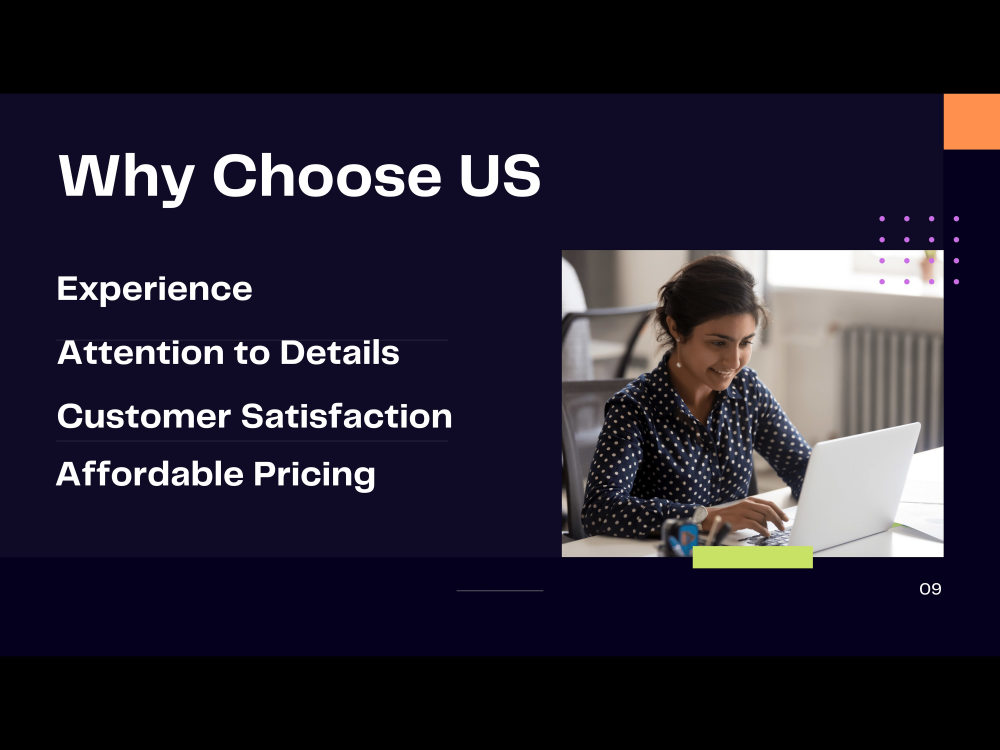 Why Choose US

Experience

Attention to Details

Customer Satisfaction

Affordable Pricing

09